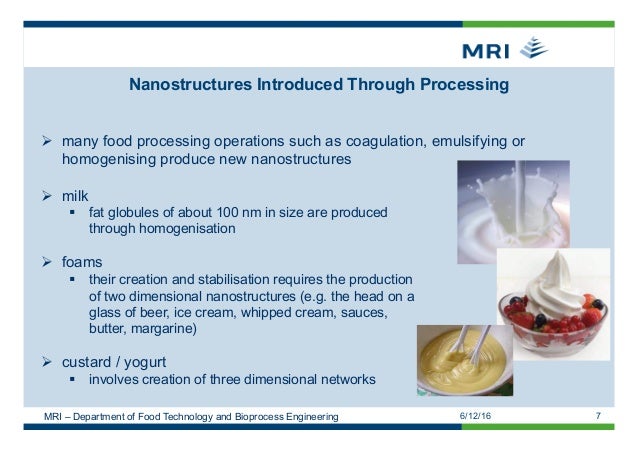 MRI

Nanostructures Introduced Through Processing

➢ many food processing operations such as coagulation, emulsifying or homogenising produce new nanostructures

➢ milk
▪ fat globules of about 100 nm in size are produced through homogenisation

➢ foams
▪ their creation and stabilisation requires the production of two dimensional nanostructures (e.g. the head on a glass of beer, ice cream, whipped cream, sauces, butter, margarine)

➢ custard / yogurt
▪ involves creation of three dimensional networks

MRI – Department of Food Technology and Bioprocess Engineering 6/12/16 7